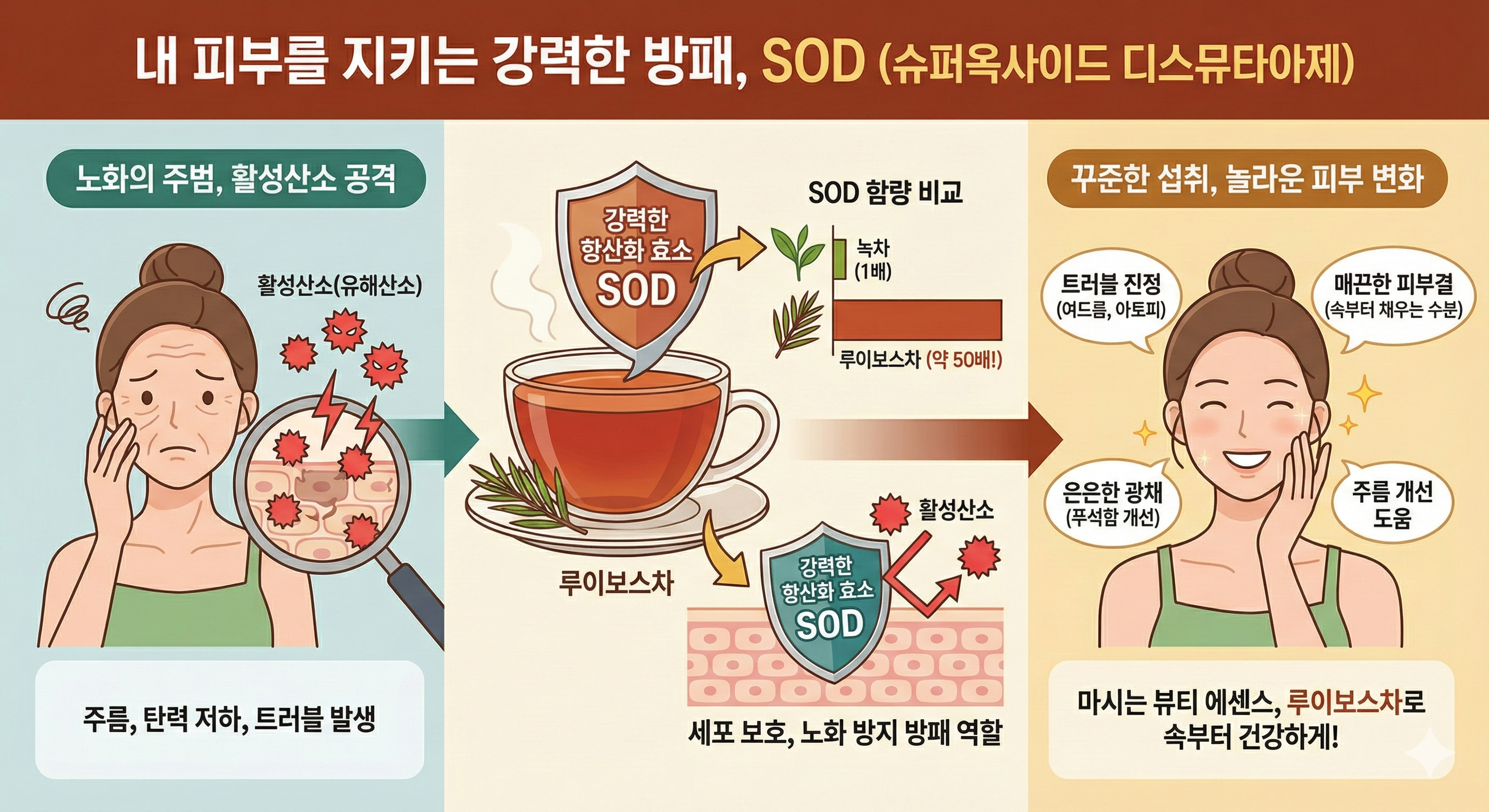 내 피부를 지키는 강력한 방패, SOD (슈퍼옥사이드 디스뮤타아제)

노화의 주범, 활성산소 공격

활성산소(유해산소)

주름, 탄력 저하, 트러블 발생

강력한 항산화 효소 SOD

SOD 함량 비교

녹차 (1배)

루이보스차 (약 50배!)

루이보스차

활성산소

강력한 항산화 효소 SOD

세포 보호, 노화 방지 방패 역할

꾸준한 섭취, 놀라운 피부 변화

트러블 진정 (여드름, 아토피)

매끈한 피부결 (속부터 채우는 수분)

은은한 광채 (푸석함 개선)

주름 개선 도움

마시는 뷰티 에센스, 루이보스차로 속부터 건강하게!